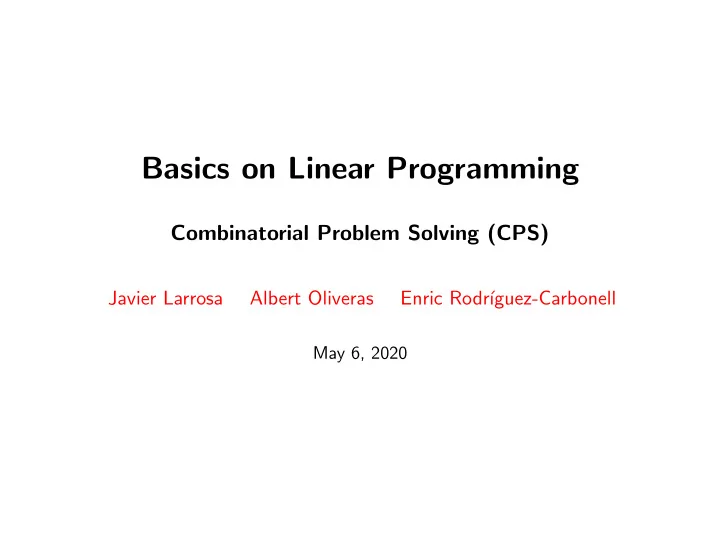 Basics on Linear Programming

Combinatorial Problem Solving (CPS)

Javier Larrosa Albert Oliveras Enric Rodríguez-Carbonell

May 6, 2020